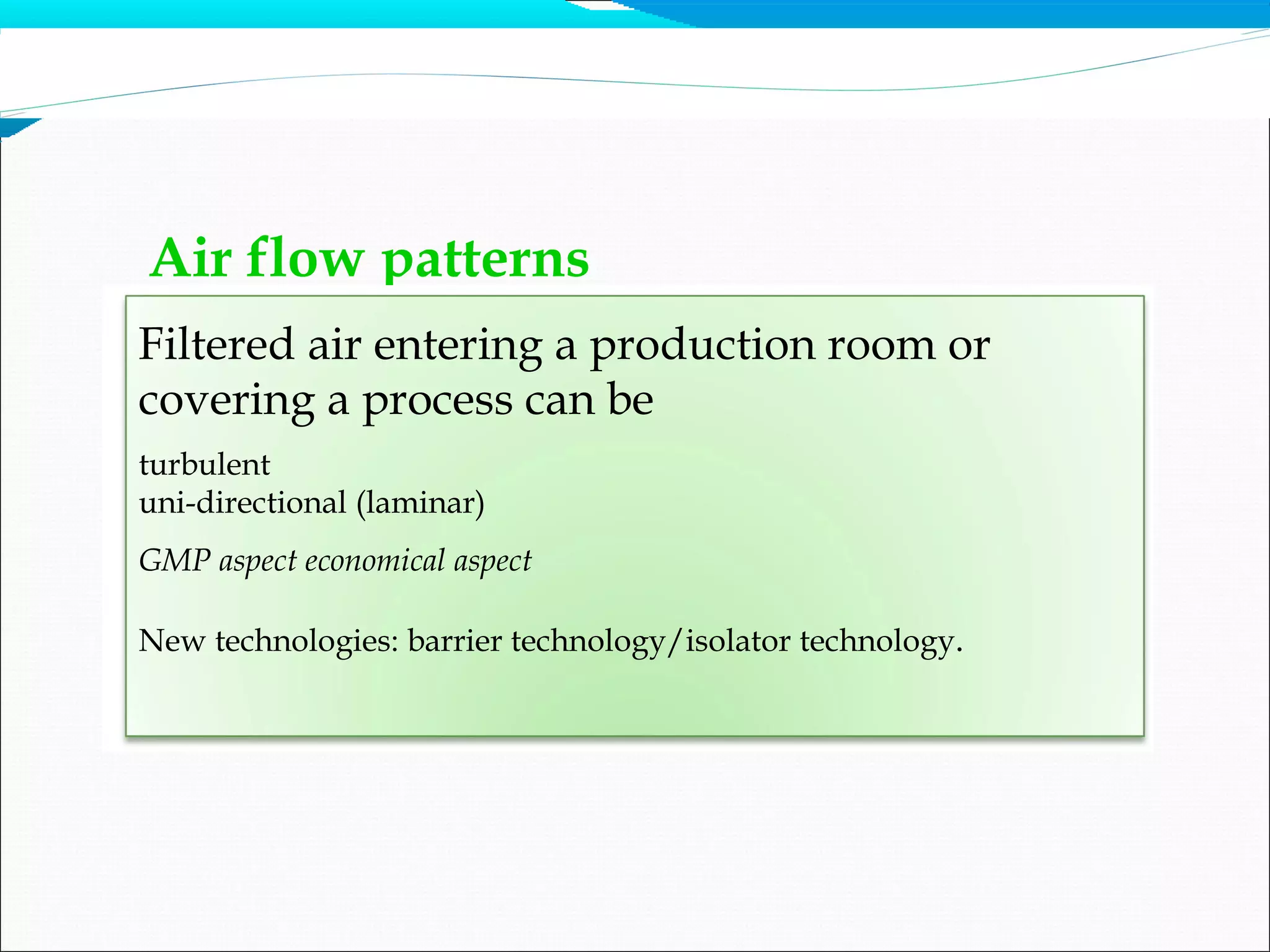 Air flow patterns

Filtered air entering a production room or covering a process can be

turbulent
uni-directional (laminar)

GMP aspect economical aspect

New technologies: barrier technology/isolator technology.